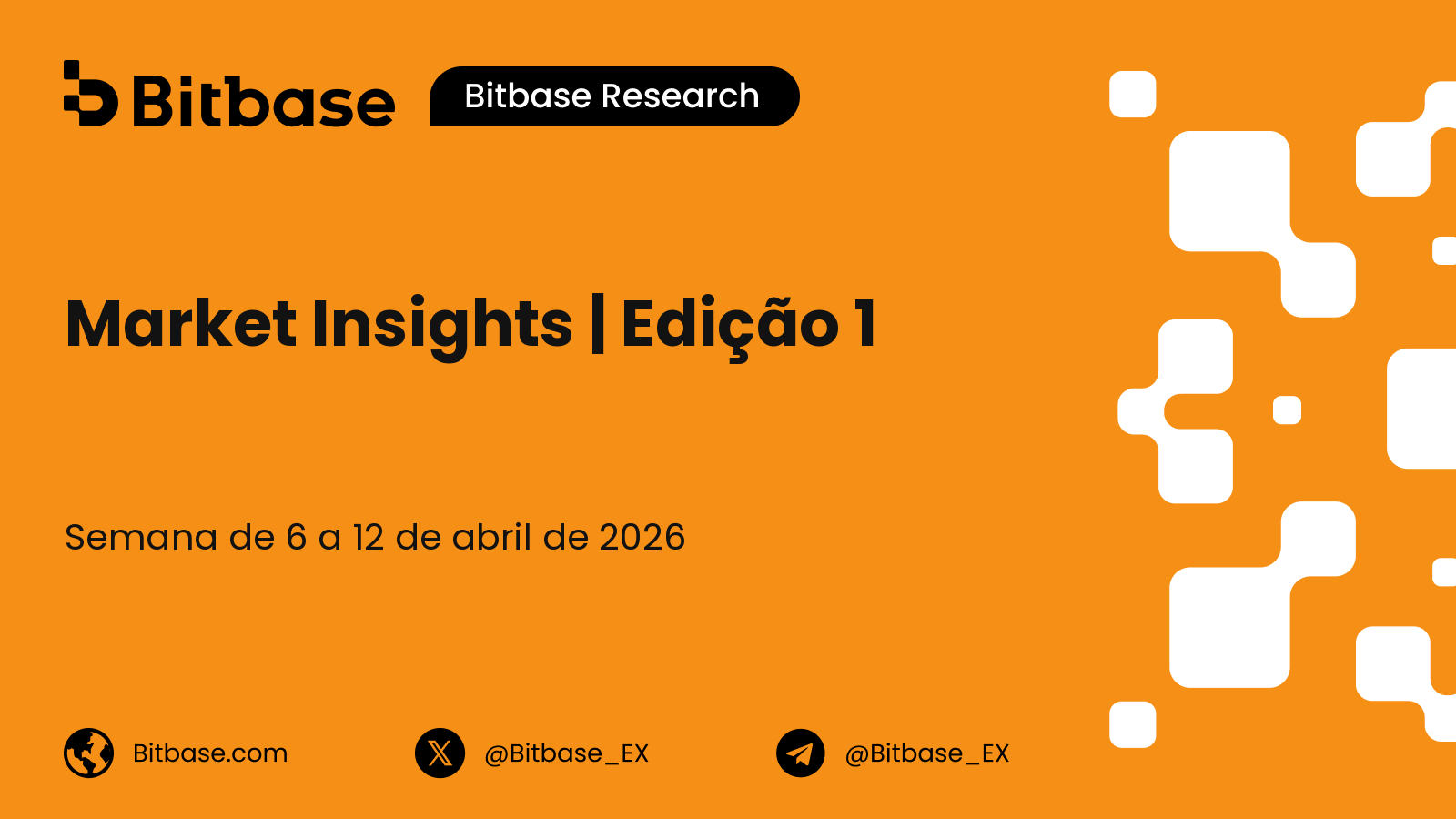 Bitbase

Bitbase Research

Market Insights | Edição 1

Semana de 6 a 12 de abril de 2026

Bitbase.com

@Bitbase_EX

@Bitbase_EX